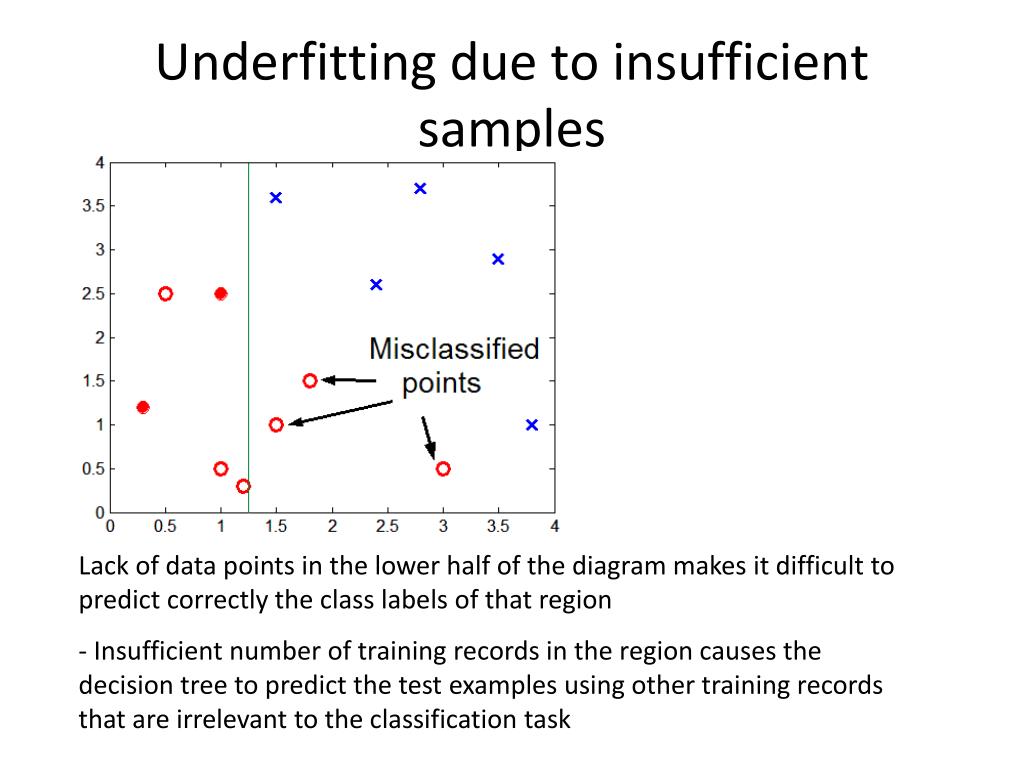 Underfitting due to insufficient samples

4
3.5
3
2.5
2
1.5
1
0.5
0
0 0.5 1 1.5 2 2.5 3 3.5 4

Misclassified points

Lack of data points in the lower half of the diagram makes it difficult to predict correctly the class labels of that region

- Insufficient number of training records in the region causes the decision tree to predict the test examples using other training records that are irrelevant to the classification task